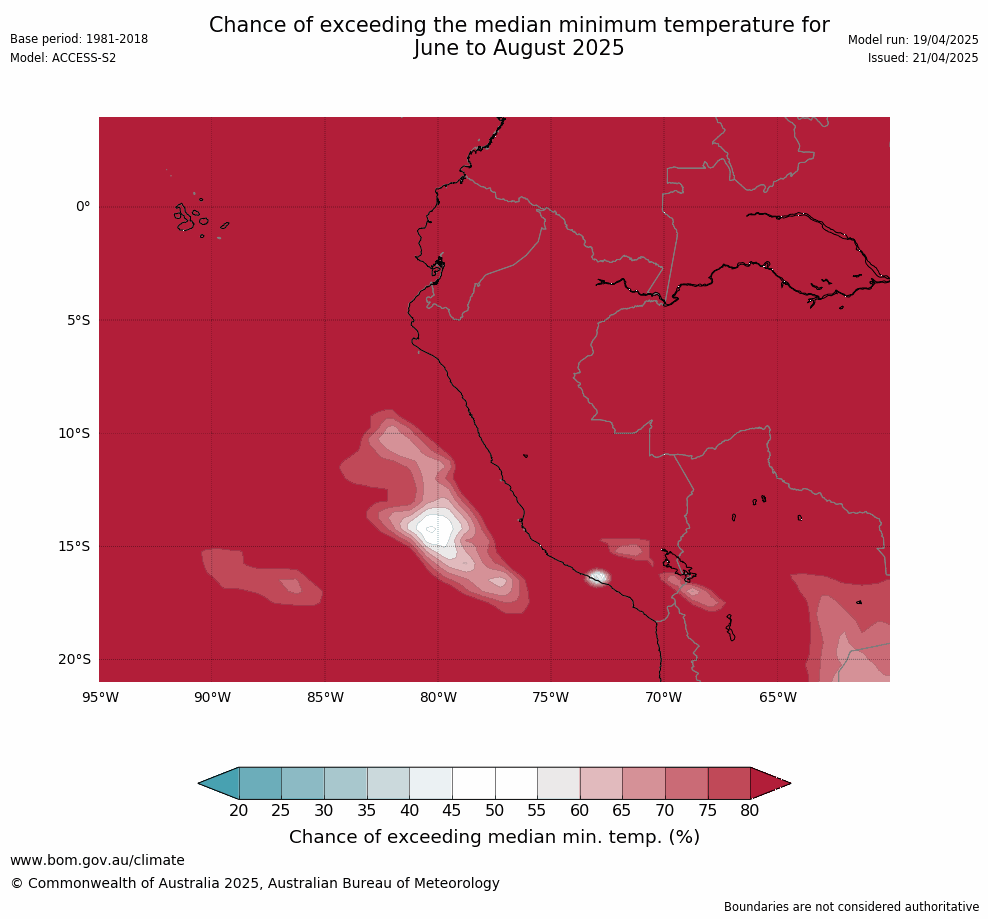 Base period: 1981-2018
Model: ACCESS-S2

Chance of exceeding the median minimum temperature for June to August 2025

Model run: 19/04/2025
Issued: 21/04/2025

0°
5°S
10°S
15°S
20°S

95°W 90°W 85°W 80°W 75°W 70°W 65°W

20 25 30 35 40 45 50 55 60 65 70 75 80

Chance of exceeding median min. temp. (%)

www.bom.gov.au/climate
© Commonwealth of Australia 2025, Australian Bureau of Meteorology

Boundaries are not considered authoritative